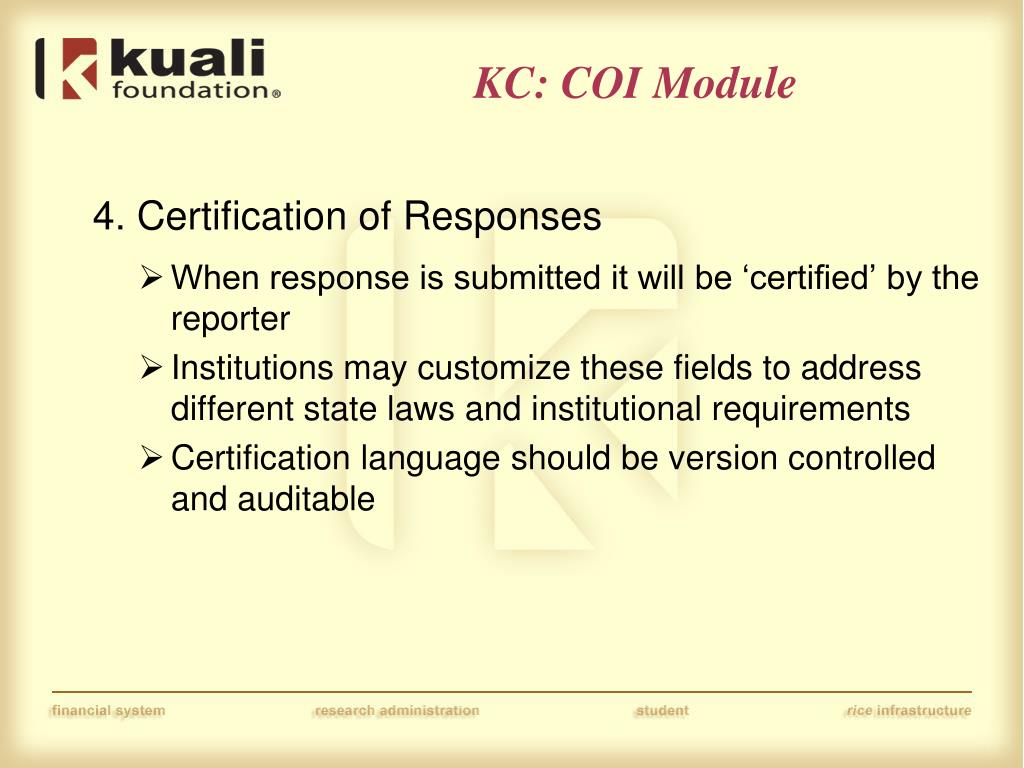 kuali foundation®

KC: COI Module

4. Certification of Responses

➢ When response is submitted it will be ‘certified’ by the reporter

➢ Institutions may customize these fields to address different state laws and institutional requirements

➢ Certification language should be version controlled and auditable

financial system research administration student rice infrastructure